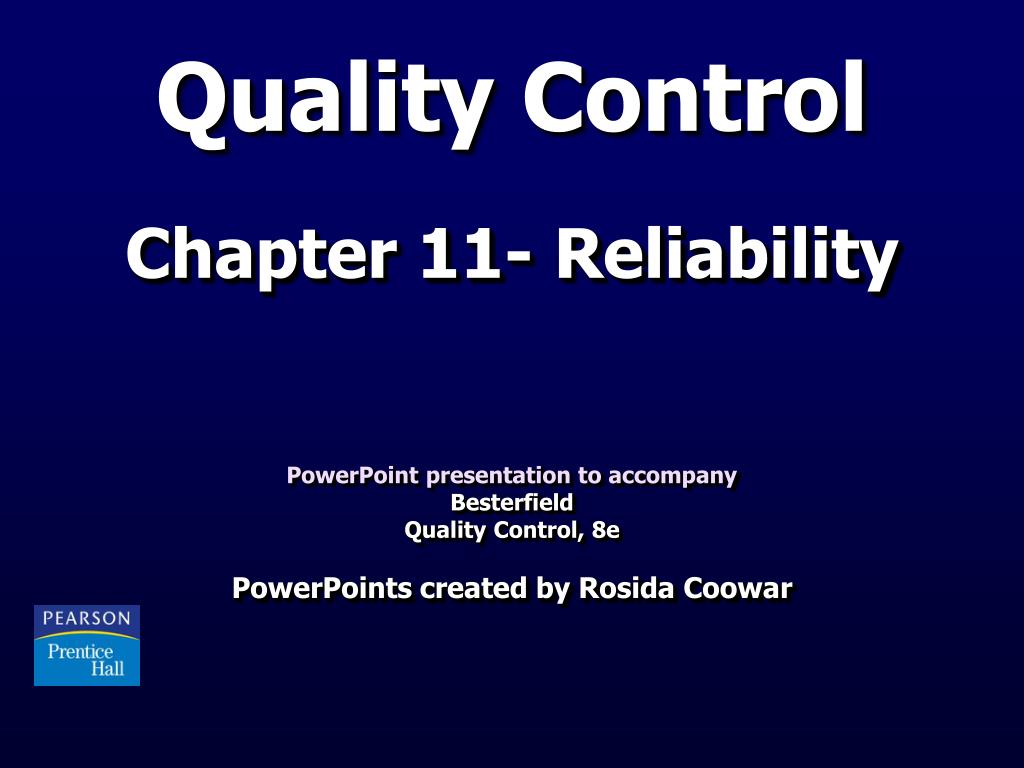 Quality Control

Chapter 11- Reliability

PowerPoint presentation to accompany
Besterfield
Quality Control, 8e

PowerPoints created by Rosida Coowar

PEARSON
Prentice Hall